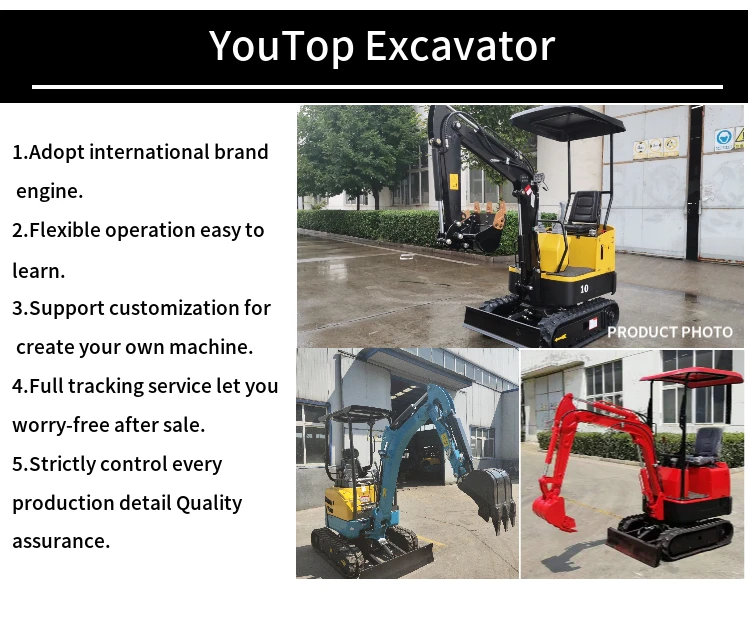 YouTop Excavator

1.Adopt international brand engine.

2.Flexible operation easy to learn.

3.Support customization for create your own machine.

4.Full tracking service let you worry-free after sale.

5.Strictly control every production detail Quality assurance.

10

PRODUCT PHOTO